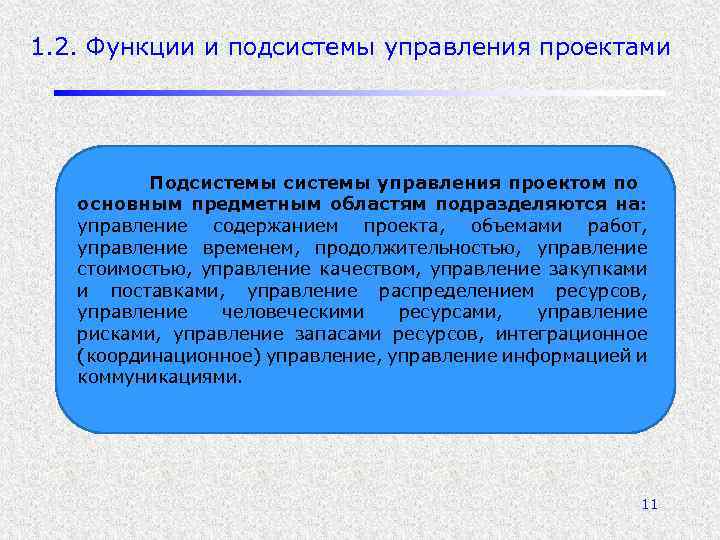 1.2. Функции и подсистемы управления проектами

Подсистемы системы управления проектом по основным предметным областям подразделяются на: управление содержанием проекта, объемами работ, управление временем, продолжительностью, управление стоимостью, управление качеством, управление закупками и поставками, управление распределением ресурсов, управление человеческими ресурсами, управление рисками, управление запасами ресурсов, интеграционное (координационное) управление, управление информацией и коммуникациями.

11